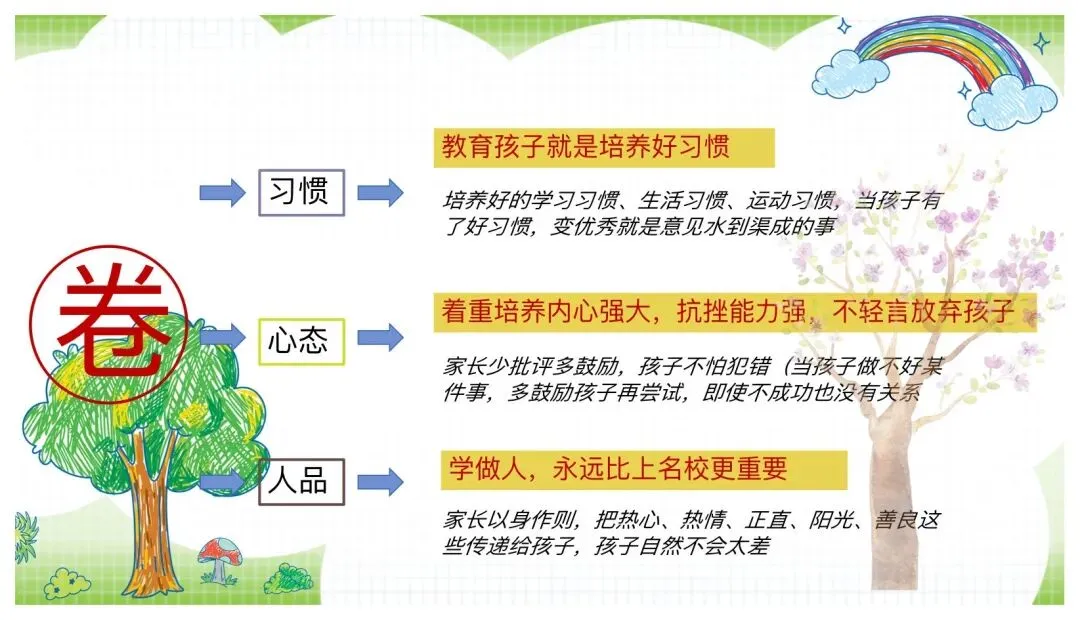 卷

习惯

教育孩子就是培养好习惯

培养好的学习习惯、生活习惯、运动习惯，当孩子有了好习惯，变优秀就是意见水到渠成的事

心态

着重培养内心强大，抗挫能力强，不轻言放弃孩子

家长少批评多鼓励，孩子不怕犯错（当孩子做不好某件事，多鼓励孩子再尝试，即使不成功也没有关系

人品

学做人，永远比上名校更重要

家长以身作则，把热心、热情、正直、阳光、善良这些传递给孩子，孩子自然不会太差